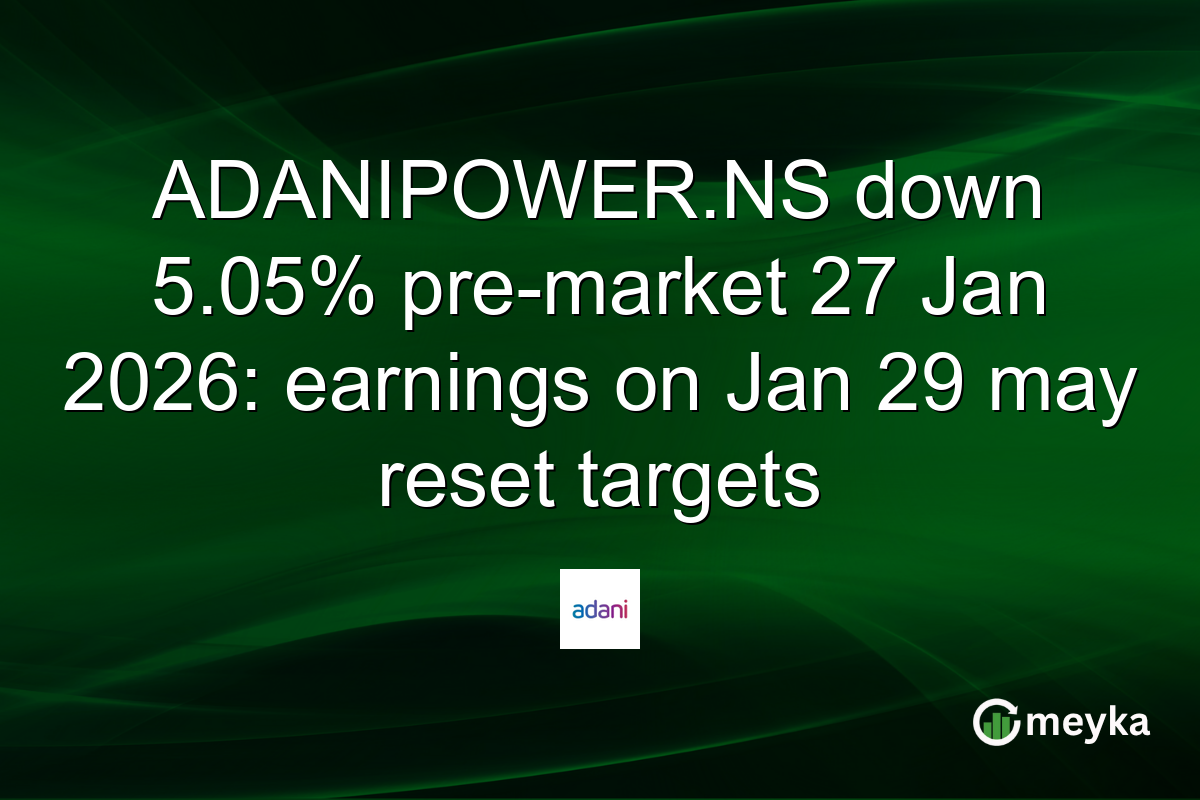 ADANIPOWER.NS down 5.05% pre-market 27 Jan 2026: earnings on Jan 29 may reset targets

adani

meyka